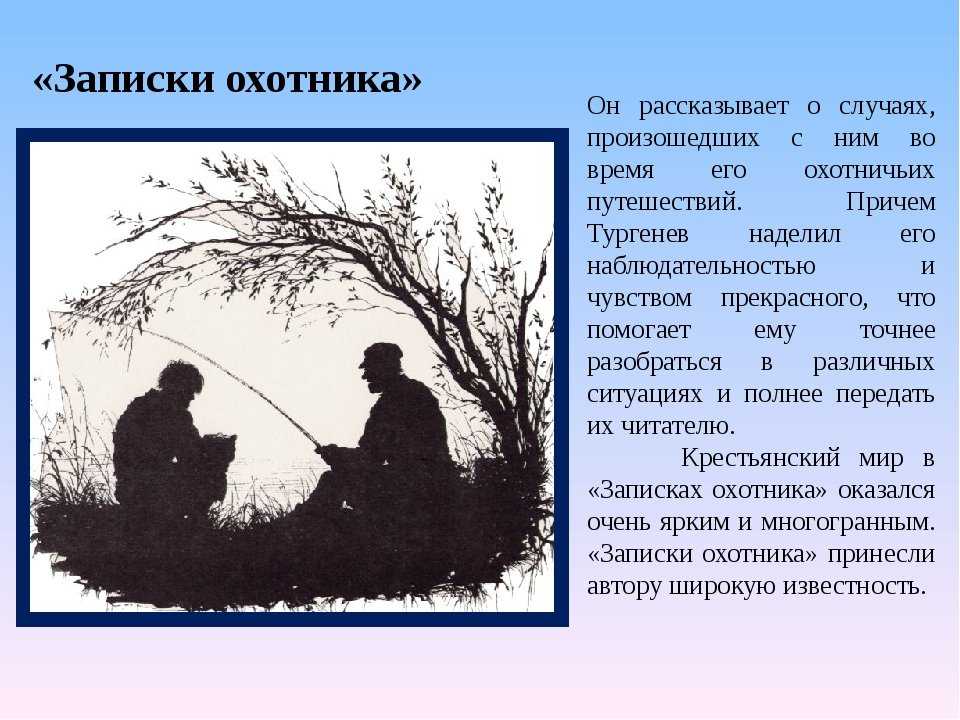 «Записки охотника»

Он рассказывает о случаях, произошедших с ним во время его охотничьих путешествий. Причем Тургенев наделил его наблюдательностью и чувством прекрасного, что помогает ему точнее разобраться в различных ситуациях и полнее передать их читателю.

Крестьянский мир в «Записках охотника» оказался очень ярким и многогранным. «Записки охотника» принесли автору широкую известность.